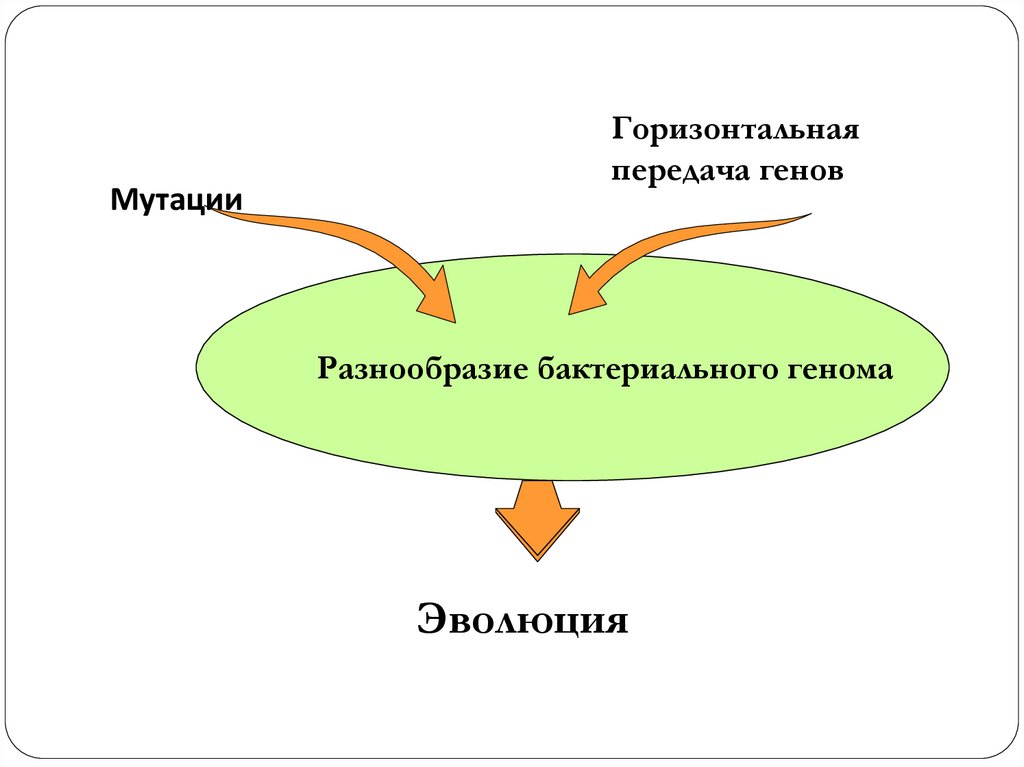 Горизонтальная передача генов

Мутации

Разнообразие бактериального генома

Эволюция